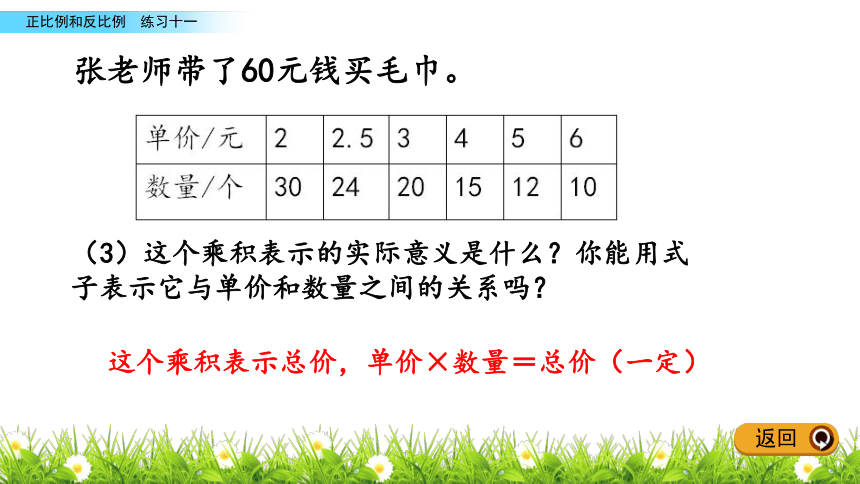 正比例和反比例　练习十一

张老师带了60元钱买毛巾。

| 单价/元 | 2 | 2.5 | 3 | 4 | 5 | 6 |
|---|---|---|---|---|---|---|
| 数量/个 | 30 | 24 | 20 | 15 | 12 | 10 |

（3）这个乘积表示的实际意义是什么？你能用式子表示它与单价和数量之间的关系吗？

这个乘积表示总价，单价×数量＝总价（一定）

返回